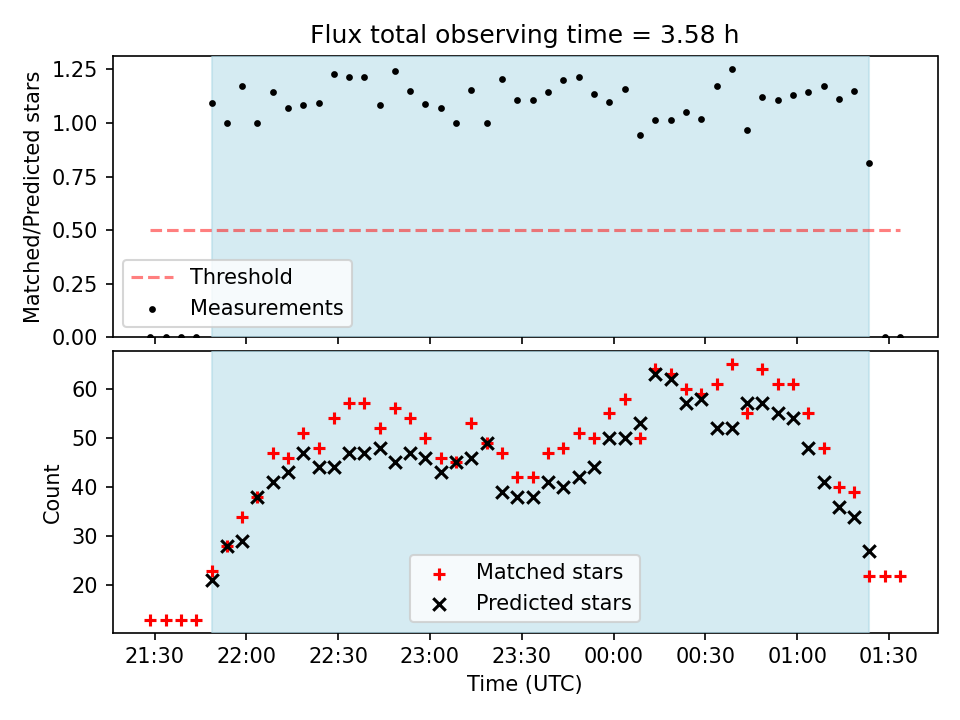 Flux total observing time = 3.58 h

Matched/Predicted stars

1.25
1.00
0.75
0.50
0.25
0.00

Threshold
Measurements

Count

60
50
40
30
20

Matched stars
Predicted stars

21:30 22:00 22:30 23:00 23:30 00:00 00:30 01:00 01:30

Time (UTC)